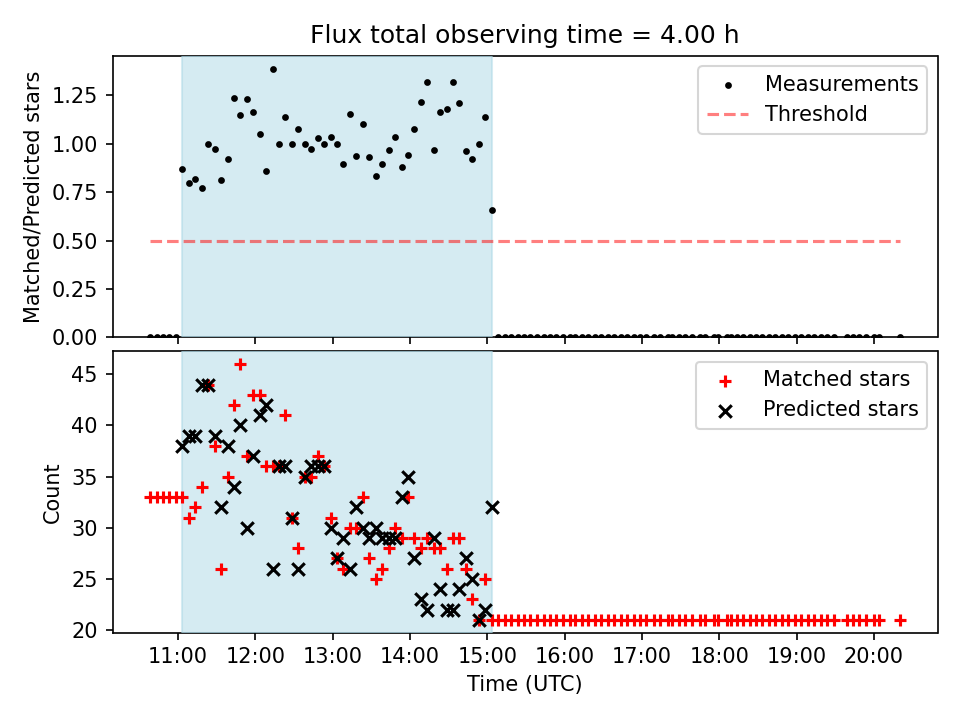 Flux total observing time = 4.00 h

Matched/Predicted stars

1.25
1.00
0.75
0.50
0.25
0.00

Measurements
Threshold

Count

45
40
35
30
25
20

Matched stars
Predicted stars

11:00 12:00 13:00 14:00 15:00 16:00 17:00 18:00 19:00 20:00

Time (UTC)